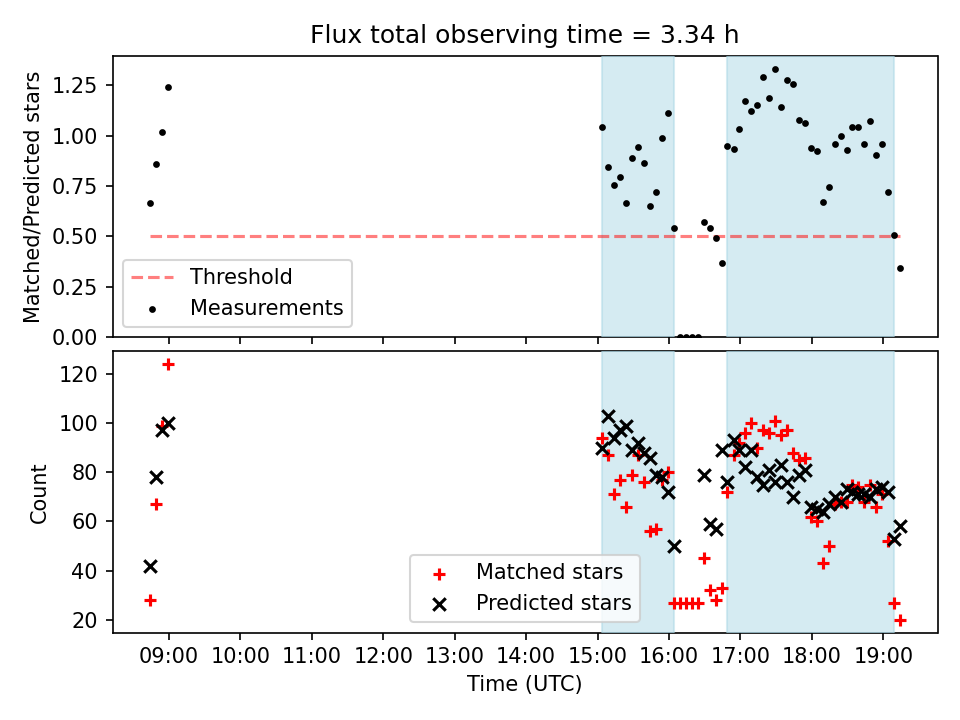 Flux total observing time = 3.34 h

Matched/Predicted stars

1.25
1.00
0.75
0.50
0.25
0.00

Threshold
Measurements

Count

120
100
80
60
40
20

Matched stars
Predicted stars

09:00 10:00 11:00 12:00 13:00 14:00 15:00 16:00 17:00 18:00 19:00

Time (UTC)